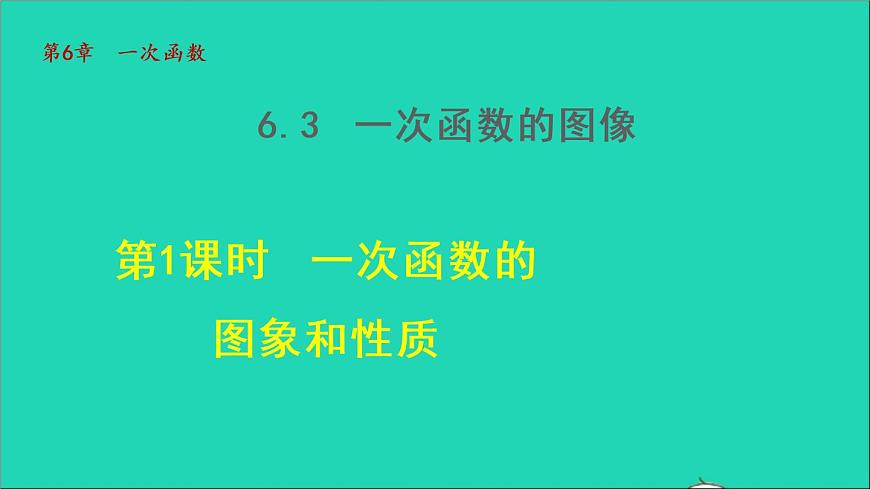 第6章　一次函数

6.3　一次函数的图像

第1课时　一次函数的图象和性质